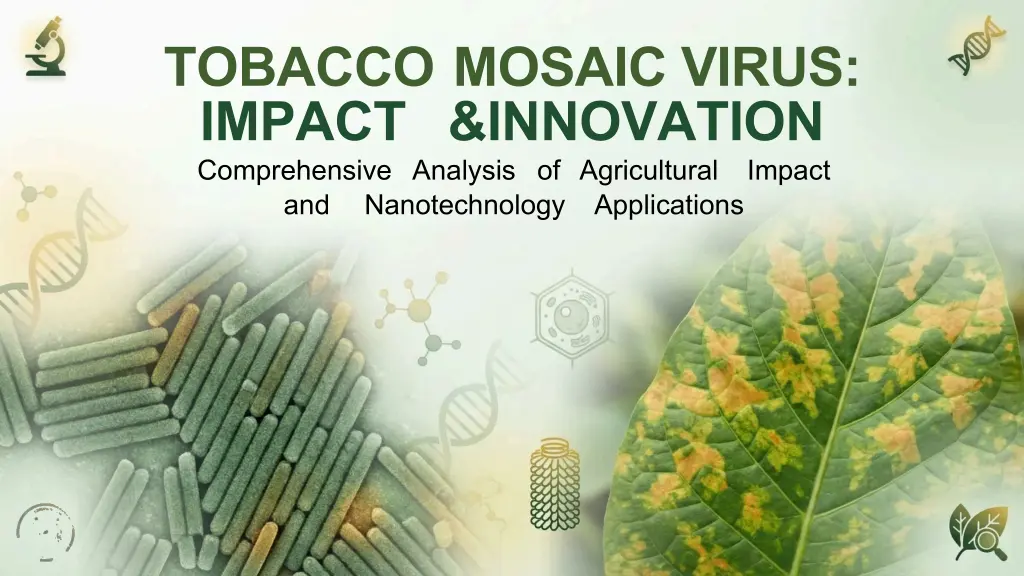 TOBACCO MOSAIC VIRUS: IMPACT &INNOVATION

Comprehensive Analysis of Agricultural Impact and Nanotechnology Applications